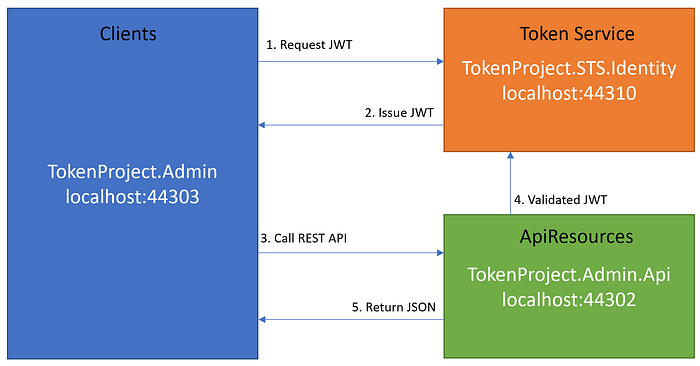 Clients

TokenProject.Admin
localhost:44303

1. Request JWT

2. Issue JWT

3. Call REST API

5. Return JSON

Token Service

TokenProject.STS.Identity
localhost:44310

4. Validated JWT

ApiResources

TokenProject.Admin.Api
localhost:44302